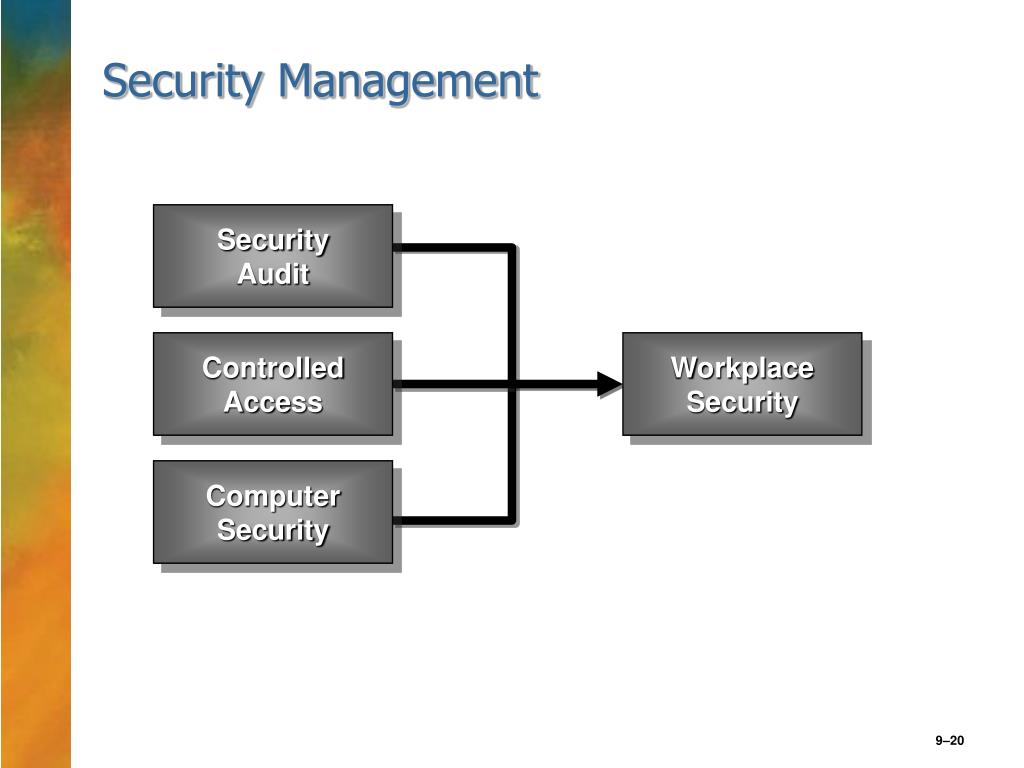 Security Management

Security Audit

Controlled Access

Computer Security

Workplace Security

9–20